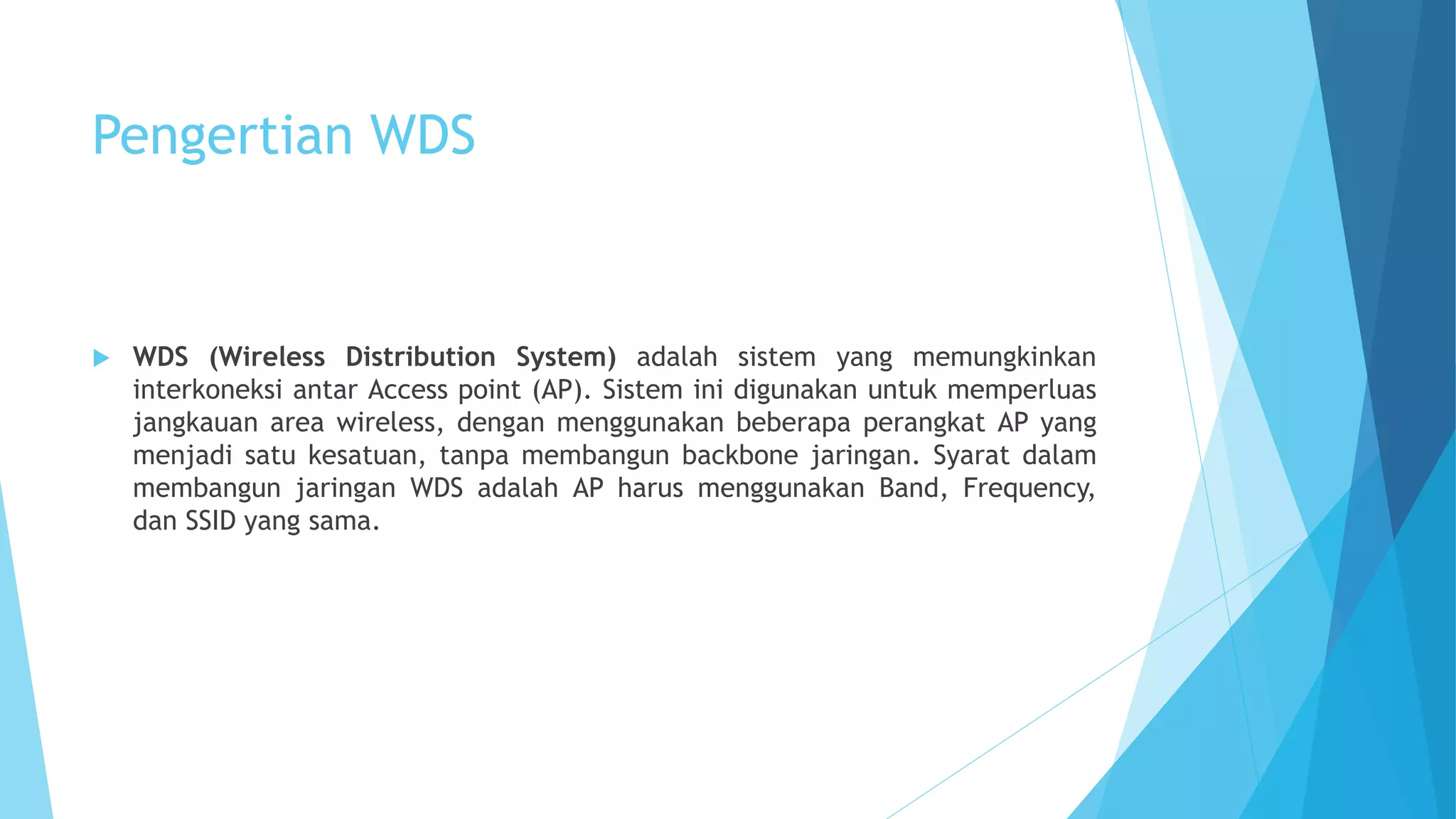 Pengertian WDS

WDS (Wireless Distribution System) adalah sistem yang memungkinkan interkoneksi antar Access point (AP). Sistem ini digunakan untuk memperluas jangkauan area wireless, dengan menggunakan beberapa perangkat AP yang menjadi satu kesatuan, tanpa membangun backbone jaringan. Syarat dalam membangun jaringan WDS adalah AP harus menggunakan Band, Frequency, dan SSID yang sama.